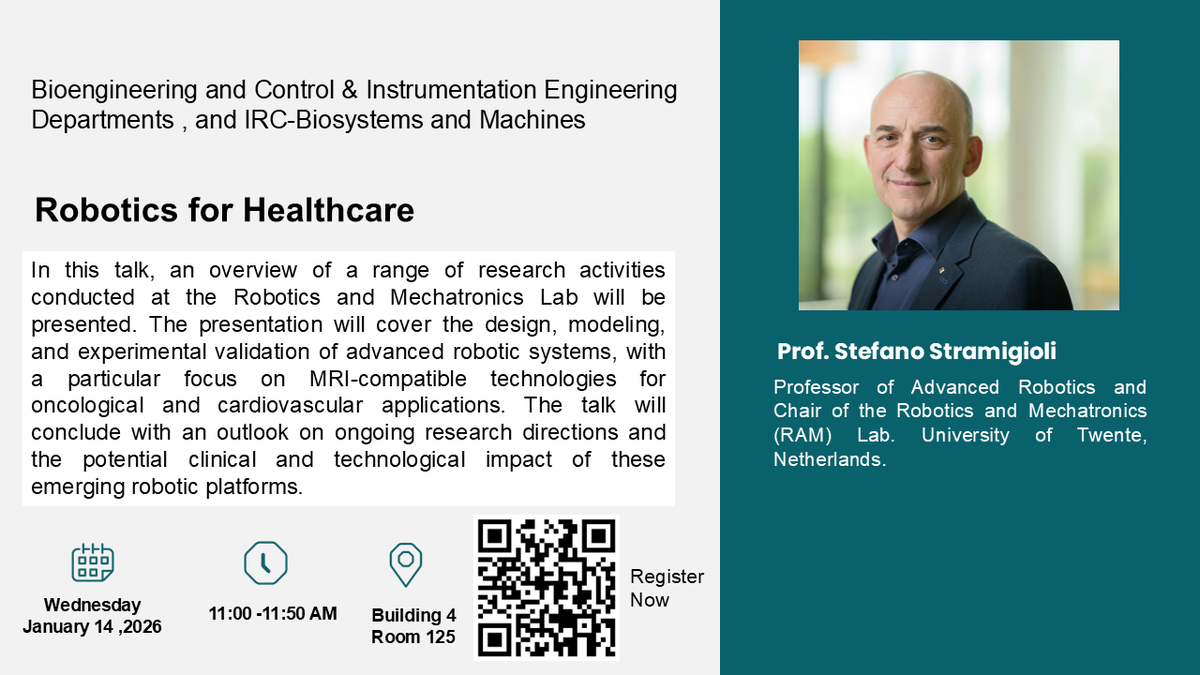 Bioengineering and Control & Instrumentation Engineering Departments , and IRC-Biosystems and Machines

Robotics for Healthcare

In this talk, an overview of a range of research activities conducted at the Robotics and Mechatronics Lab will be presented. The presentation will cover the design, modeling, and experimental validation of advanced robotic systems, with a particular focus on MRI-compatible technologies for oncological and cardiovascular applications. The talk will conclude with an outlook on ongoing research directions and the potential clinical and technological impact of these emerging robotic platforms.

Wednesday
January 14 ,2026

11:00 -11:50 AM

Building 4
Room 125

Register Now

Prof. Stefano Stramigioli

Professor of Advanced Robotics and Chair of the Robotics and Mechatronics (RAM) Lab. University of Twente, Netherlands.